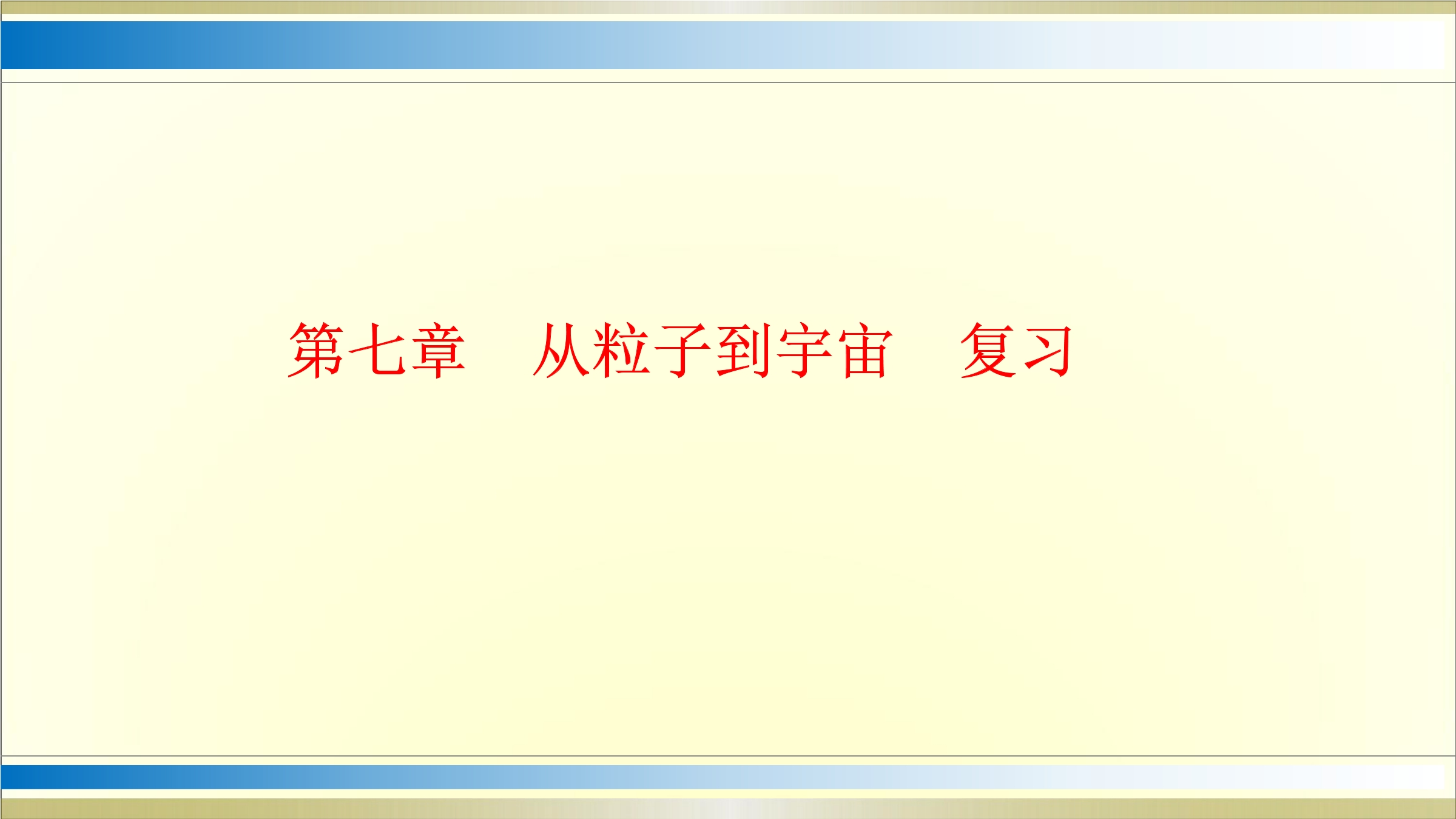 第七章 从粒子到宇宙 复习